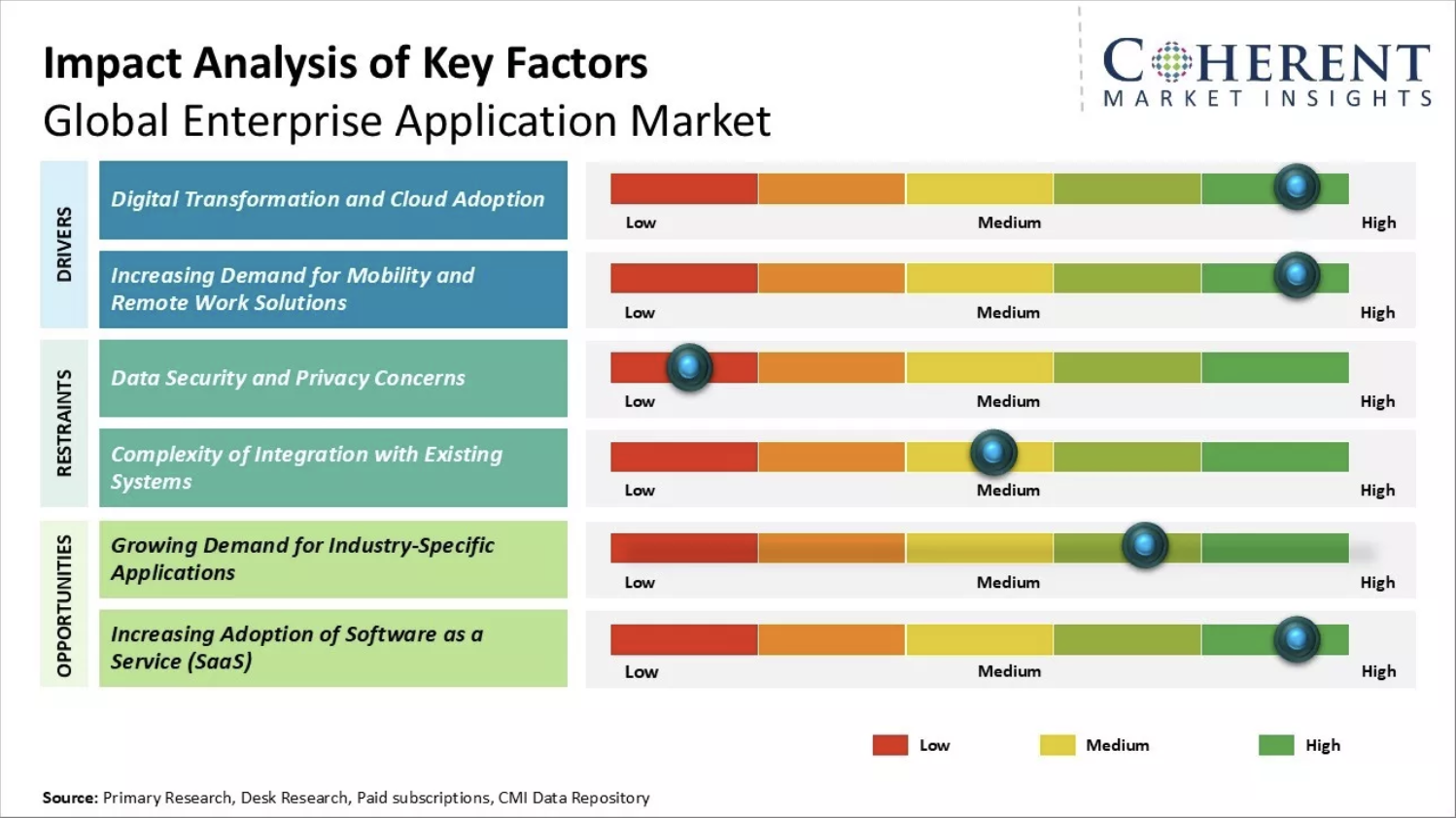 Impact Analysis of Key Factors
Global Enterprise Application Market

COHERENT
MARKET INSIGHTS

DRIVERS

Digital Transformation and Cloud Adoption

Low Medium High

Increasing Demand for Mobility and Remote Work Solutions

Low Medium High

RESTRAINTS

Data Security and Privacy Concerns

Low Medium High

Complexity of Integration with Existing Systems

Low Medium High

OPPORTUNITIES

Growing Demand for Industry-Specific Applications

Low Medium High

Increasing Adoption of Software as a Service (SaaS)

Low Medium High

Low Medium High

Source: Primary Research, Desk Research, Paid subscriptions, CMI Data Repository